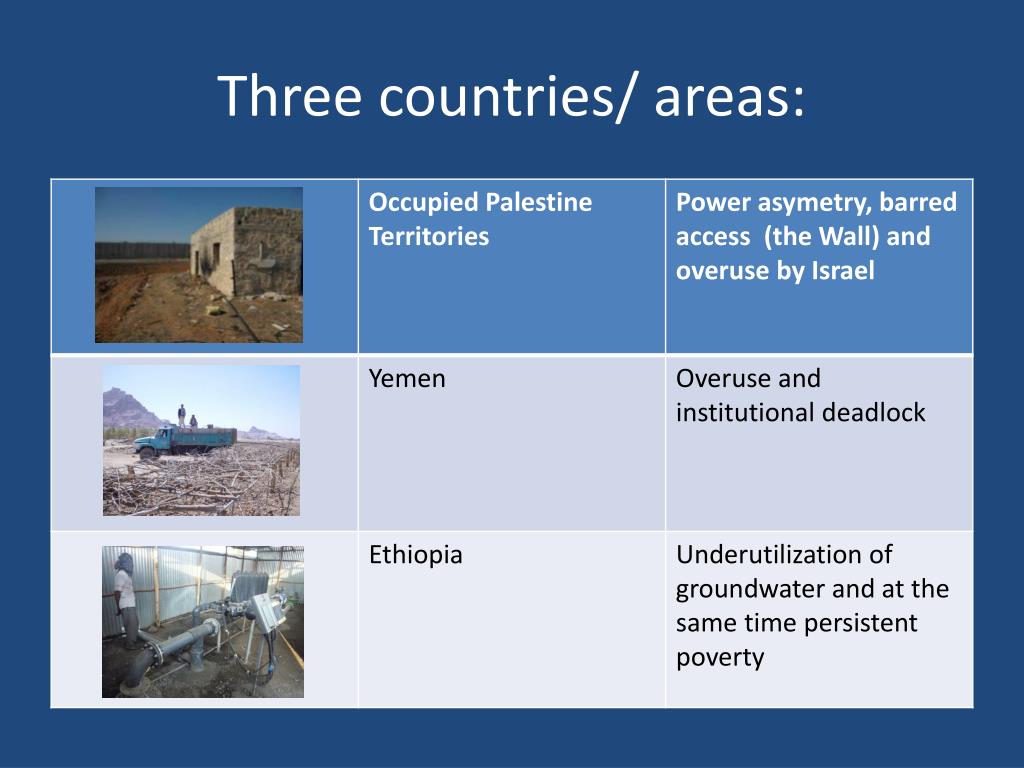 Three countries/ areas:

| | Occupied Palestine Territories | Power asymetry, barred access (the Wall) and overuse by Israel |
|---|---|---|
| | Yemen | Overuse and institutional deadlock |
| | Ethiopia | Underutilization of groundwater and at the same time persistent poverty |